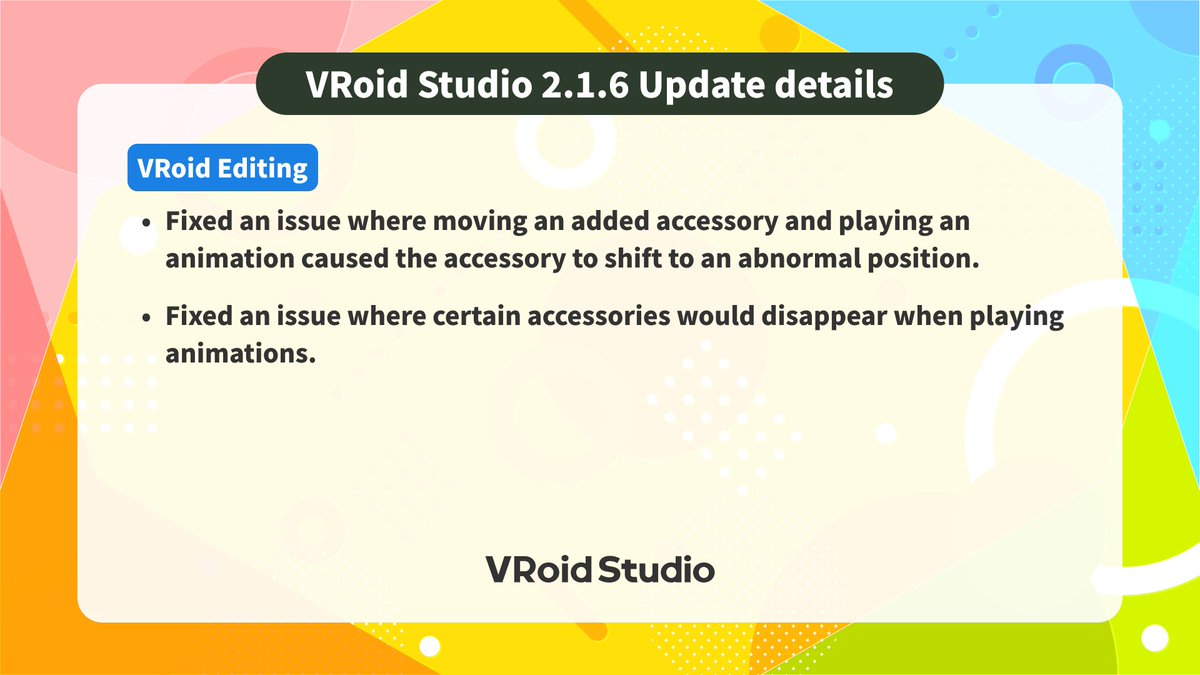 VRoid Studio 2.1.6 Update details

VRoid Editing

• Fixed an issue where moving an added accessory and playing an animation caused the accessory to shift to an abnormal position.

• Fixed an issue where certain accessories would disappear when playing animations.

VRoid Studio